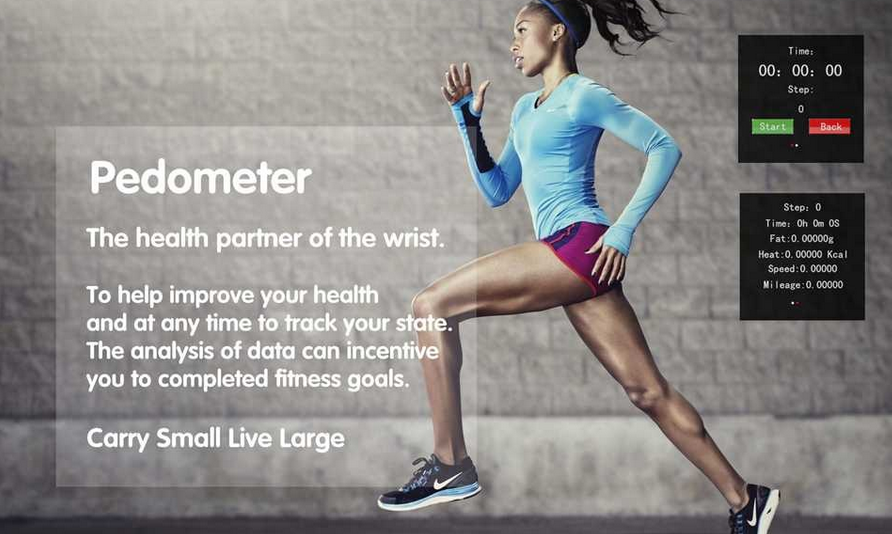 Pedometer

The health partner of the wrist.

To help improve your health and at any time to track your state. The analysis of data can incentive you to completed fitness goals.

Carry Small Live Large

Time:
00: 00: 00
Step:
0
Start
Back

Step: 0
Time: 0h 0m 0S
Fat:0.00000g
Heat:0.00000 Kcal
Speed:0.00000
Mileage:0.00000